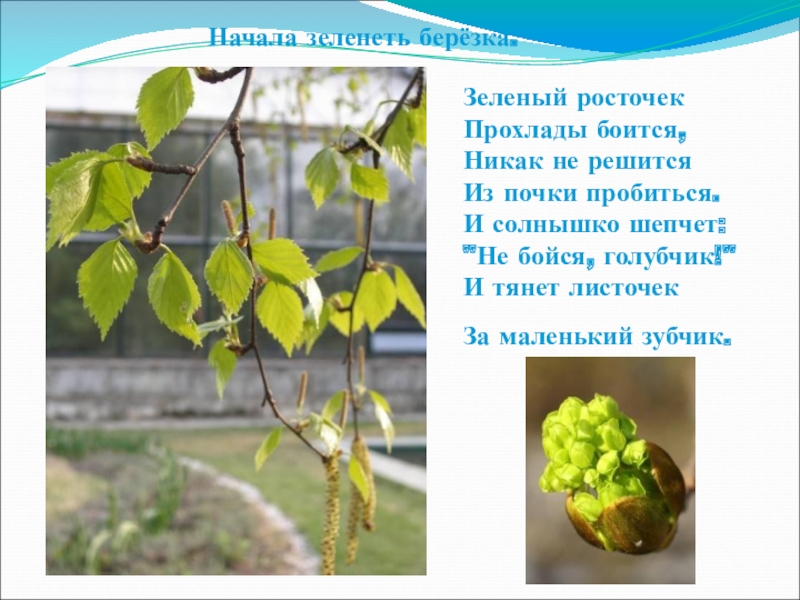 Начала зеленеть берёзка.

Зеленый росточек
Прохлады боится,
Никак не решится
Из почки пробиться.
И солнышко шепчет:
"Не бойся, голубчик!"
И тянет листочек

За маленький зубчик.